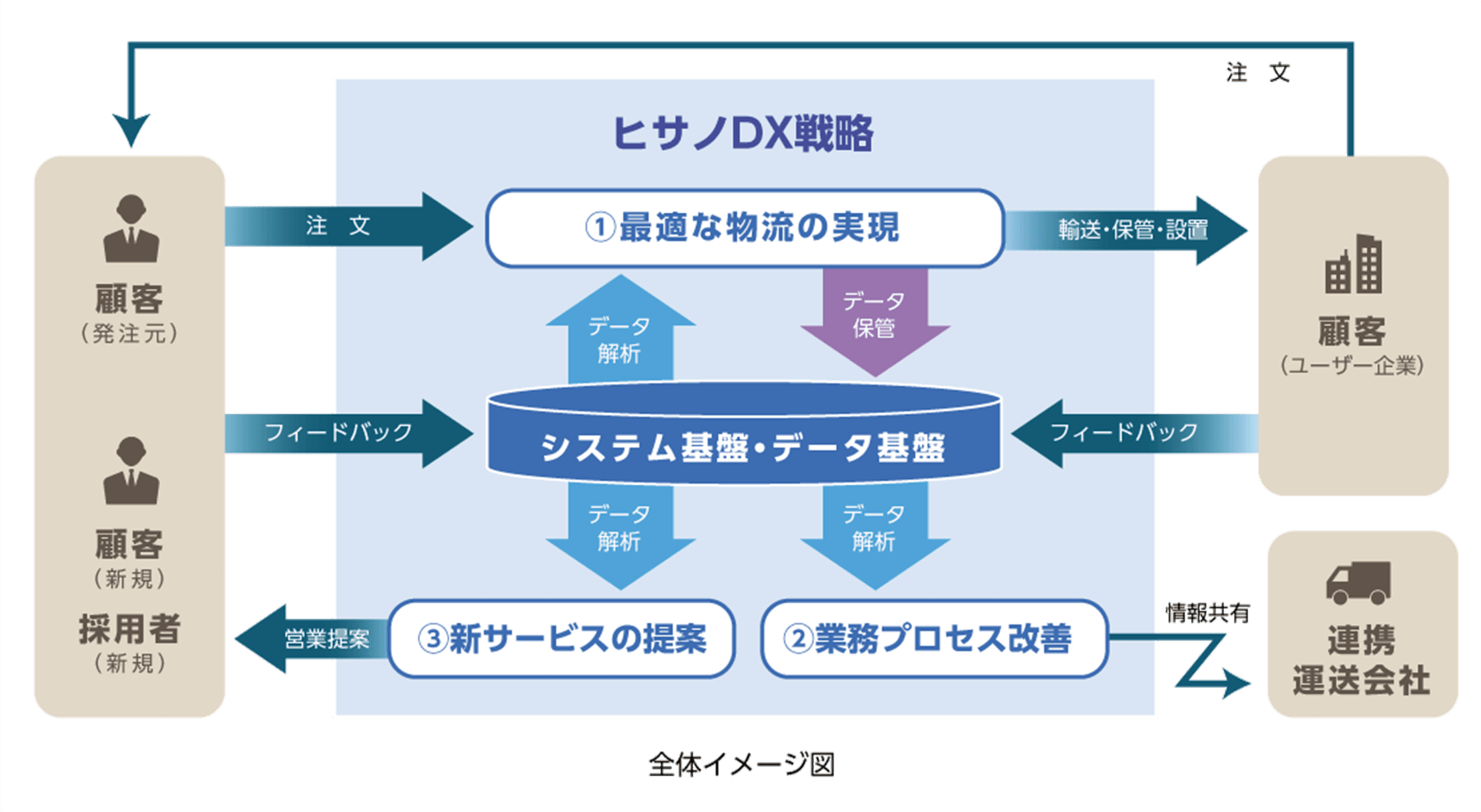 注 文

ヒサノDX戦略

顧客
(発注元)

注 文

①最適な物流の実現

輸送・保管・設置

顧客
(ユーザー企業)

データ
解析

データ
保管

フィードバック

システム基盤・データ基盤

フィードバック

顧客
(新規)

採用者
(新規)

データ
解析

データ
解析

営業提案

③新サービスの提案

②業務プロセス改善

情報共有

連携
運送会社

全体イメージ図